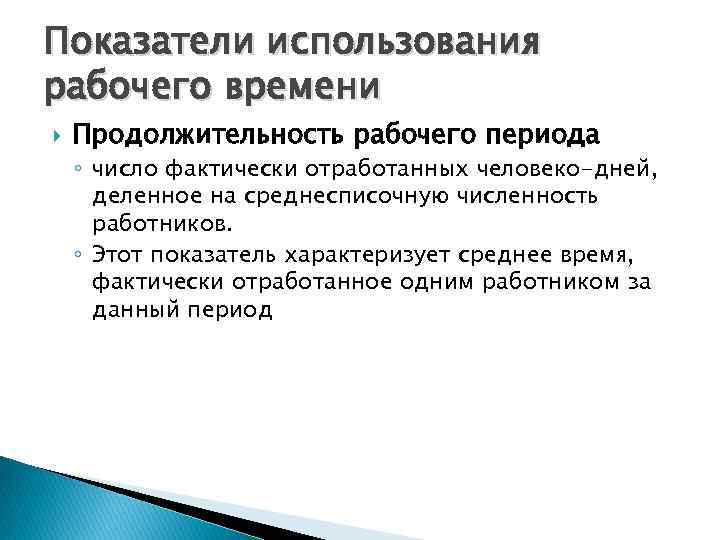 Показатели использования рабочего времени

Продолжительность рабочего периода

число фактически отработанных человеко-дней, деленное на среднесписочную численность работников.

Этот показатель характеризует среднее время, фактически отработанное одним работником за данный период